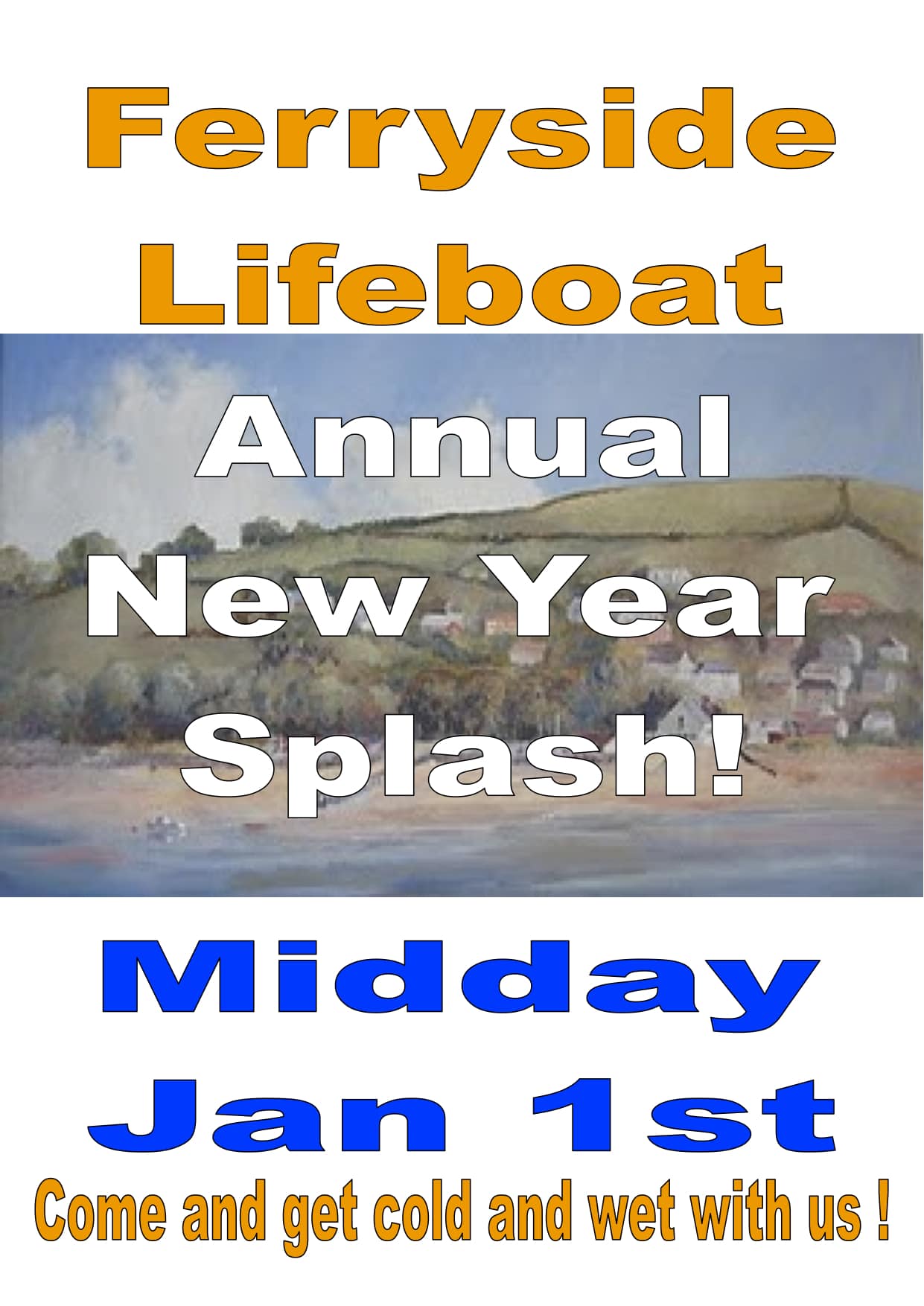 Ferryside Lifeboat

Annual New Year Splash!

Midday Jan 1st

Come and get cold and wet with us !